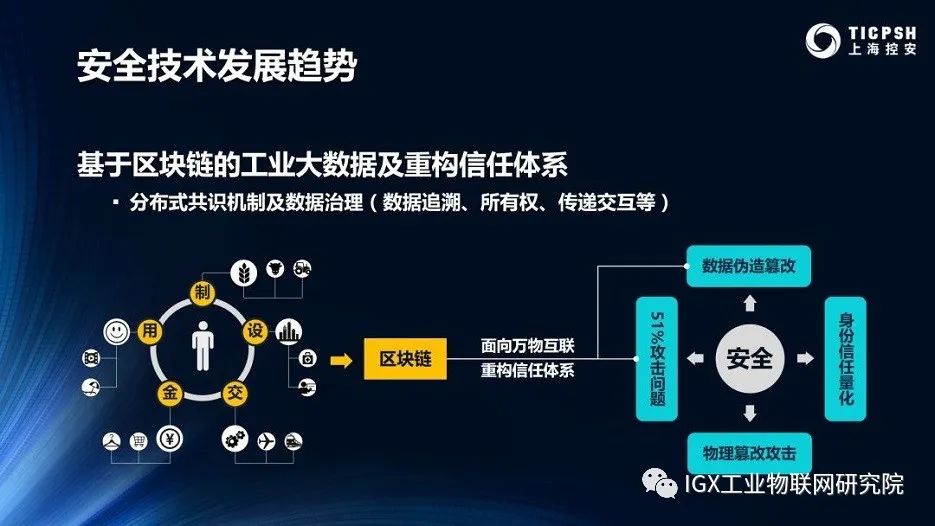 TICPSH
上海控安

安全技术发展趋势

基于区块链的工业大数据及重构信任体系

▪ 分布式共识机制及数据治理（数据追溯、所有权、传递交互等）

制
设
交
金
用

¥

区块链

面向万物互联
重构信任体系

数据伪造篡改

51%攻击问题

安全

身份信任量化

物理篡改攻击

IGX工业物联网研究院